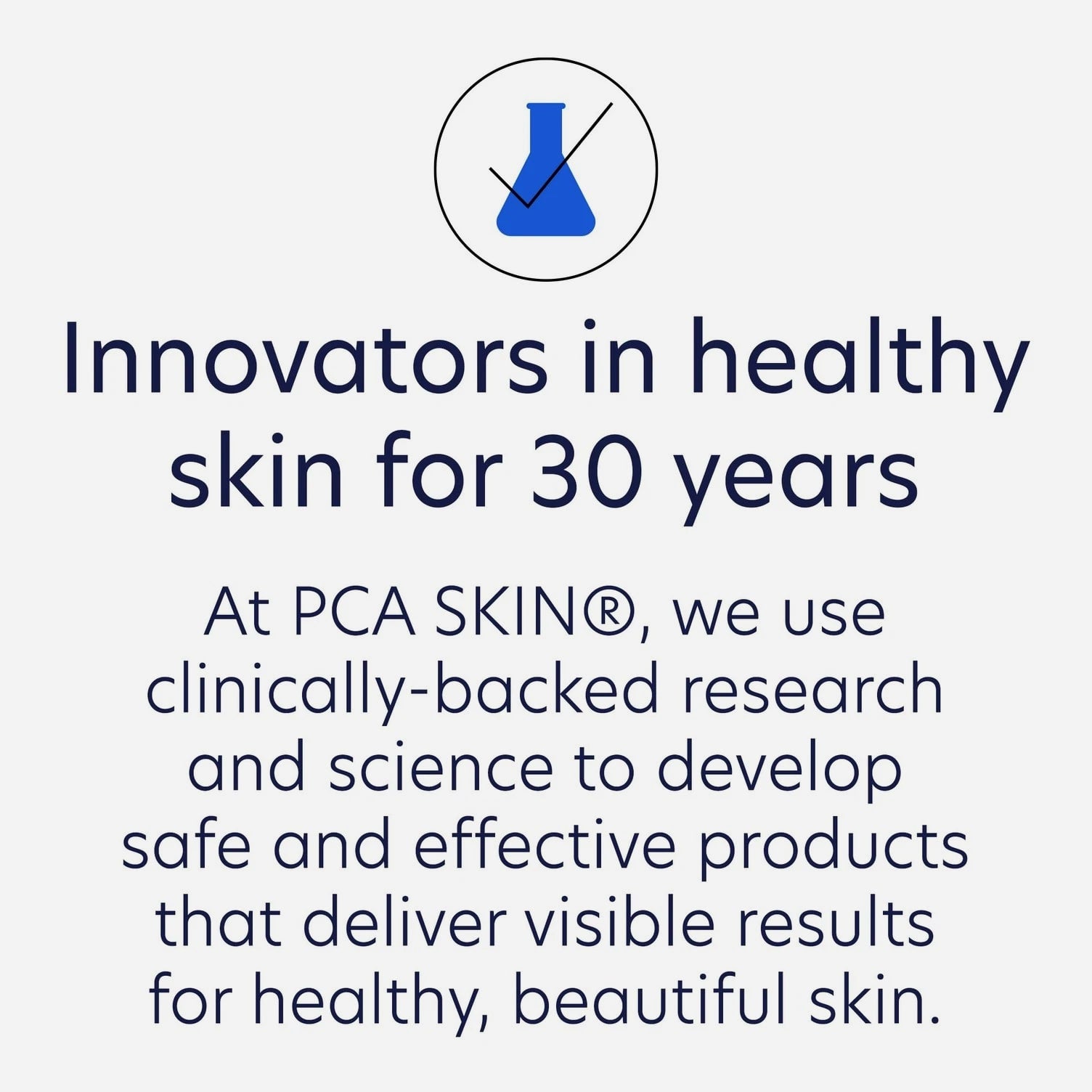 Innovators in healthy skin for 30 years

At PCA SKIN®, we use clinically-backed research and science to develop safe and effective products that deliver visible results for healthy, beautiful skin.